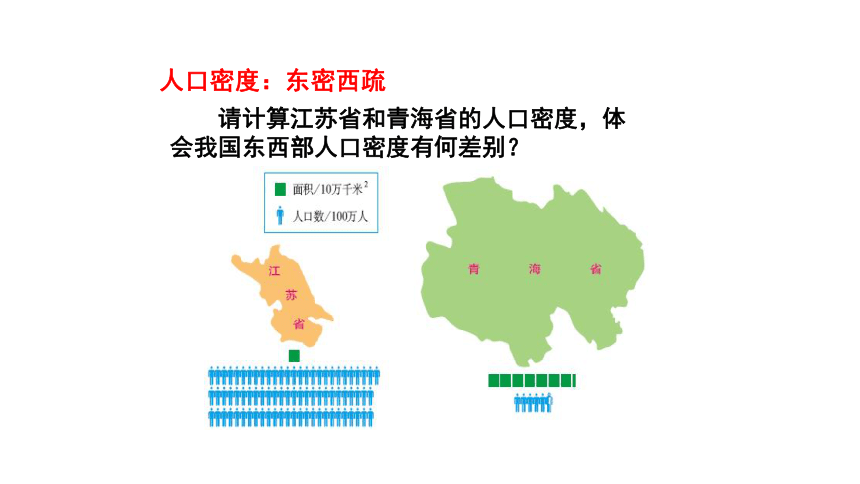 人口密度：东密西疏

请计算江苏省和青海省的人口密度，体会我国东西部人口密度有何差别？

面积/10万千米$^2$
人口数/100万人

江
苏
省

青 海 省